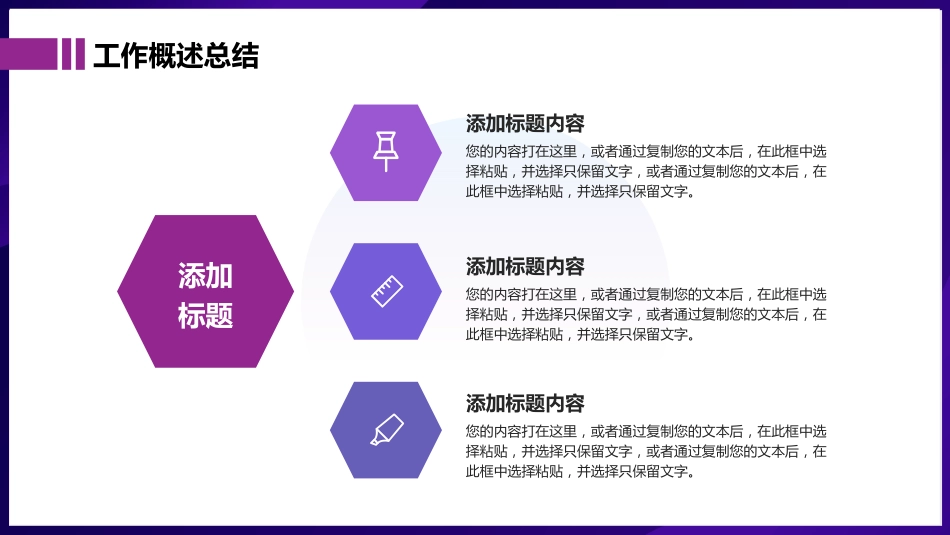 工作概述总结

添加标题

添加标题内容
您的内容打在这里，或者通过复制您的文本后，在此框中选择粘贴，并选择只保留文字，或者通过复制您的文本后，在此框中选择粘贴，并选择只保留文字。

添加标题内容
您的内容打在这里，或者通过复制您的文本后，在此框中选择粘贴，并选择只保留文字，或者通过复制您的文本后，在此框中选择粘贴，并选择只保留文字。

添加标题内容
您的内容打在这里，或者通过复制您的文本后，在此框中选择粘贴，并选择只保留文字，或者通过复制您的文本后，在此框中选择粘贴，并选择只保留文字。